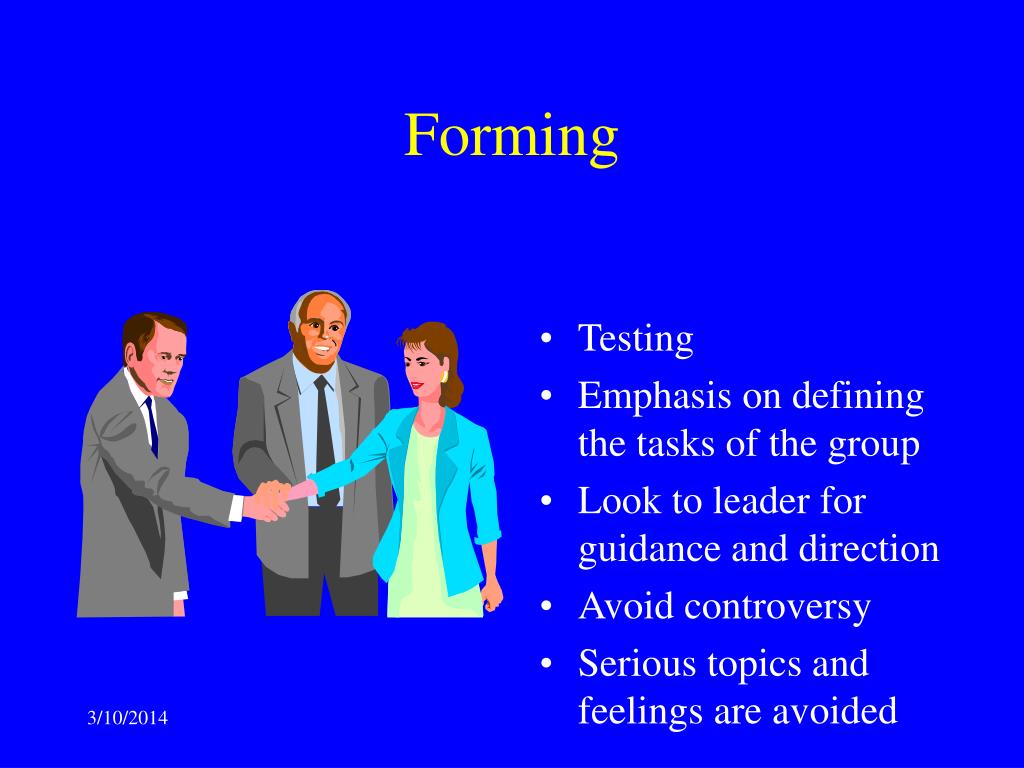 Forming

• Testing
• Emphasis on defining the tasks of the group
• Look to leader for guidance and direction
• Avoid controversy
• Serious topics and feelings are avoided

3/10/2014